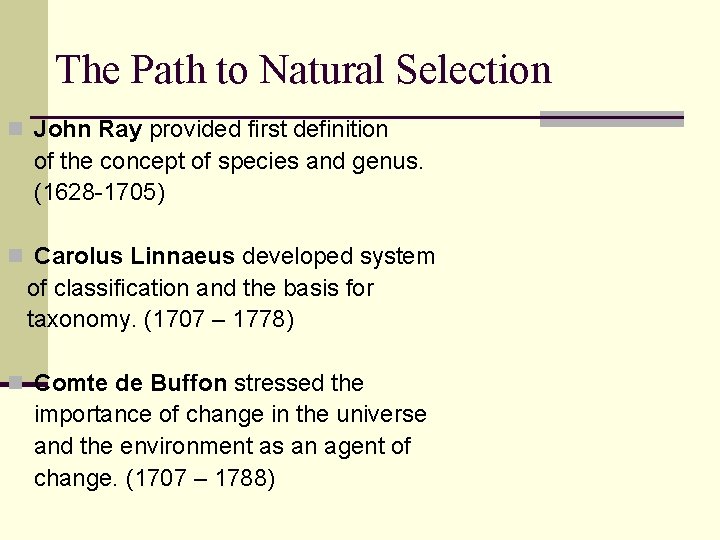 The Path to Natural Selection

John Ray provided first definition of the concept of species and genus. (1628-1705)

Carolus Linnaeus developed system of classification and the basis for taxonomy. (1707 – 1778)

Comte de Buffon stressed the importance of change in the universe and the environment as an agent of change. (1707 – 1788)